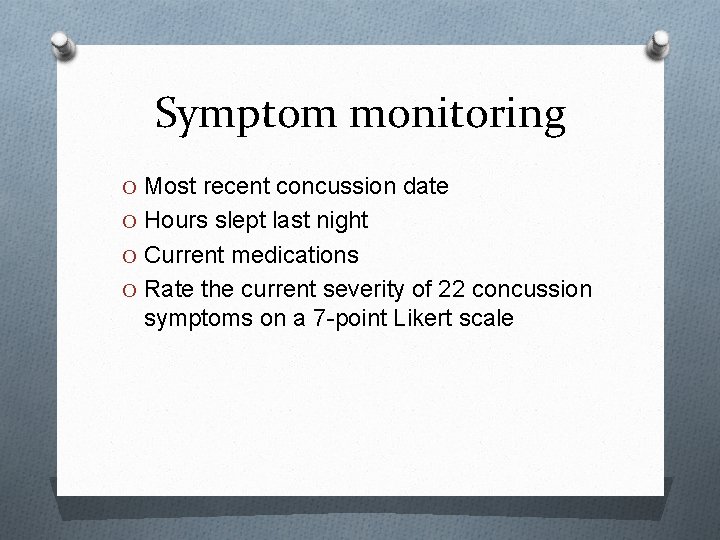 Symptom monitoring

O Most recent concussion date
O Hours slept last night
O Current medications
O Rate the current severity of 22 concussion symptoms on a 7-point Likert scale